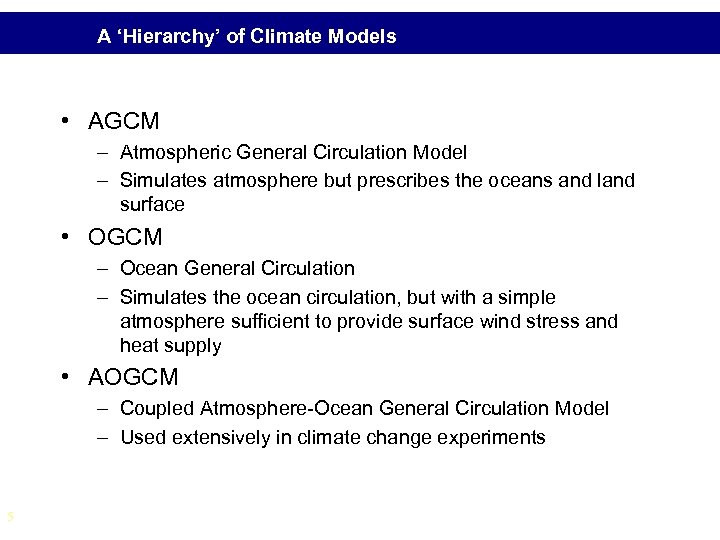 A ‘Hierarchy’ of Climate Models

• AGCM
– Atmospheric General Circulation Model
– Simulates atmosphere but prescribes the oceans and land surface

• OGCM
– Ocean General Circulation
– Simulates the ocean circulation, but with a simple atmosphere sufficient to provide surface wind stress and heat supply

• AOGCM
– Coupled Atmosphere-Ocean General Circulation Model
– Used extensively in climate change experiments

5